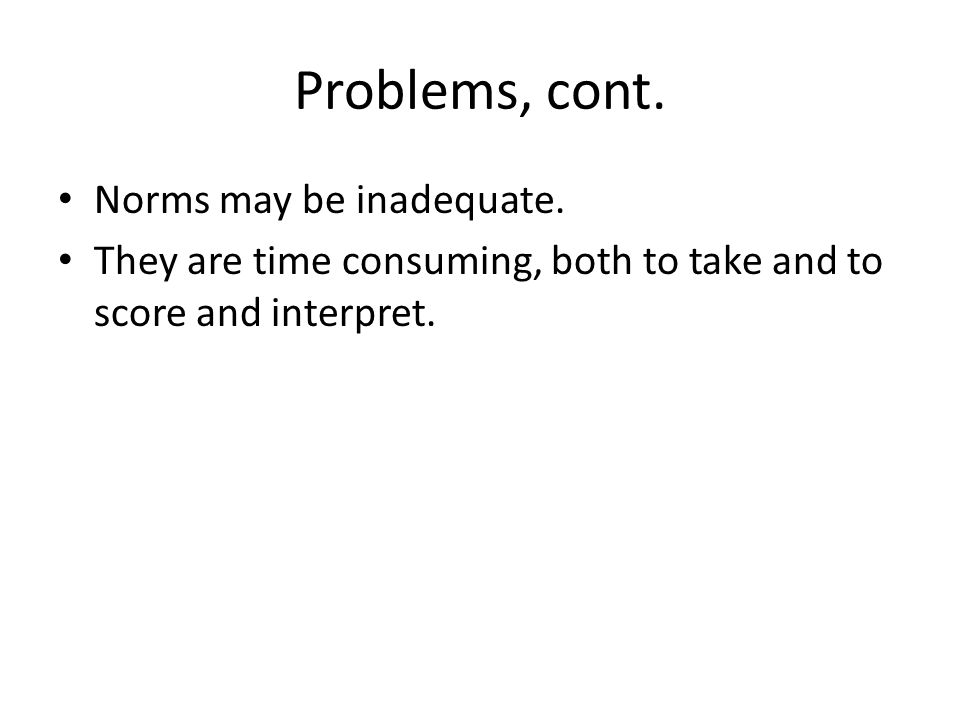 Problems, cont.

• Norms may be inadequate.
• They are time consuming, both to take and to score and interpret.